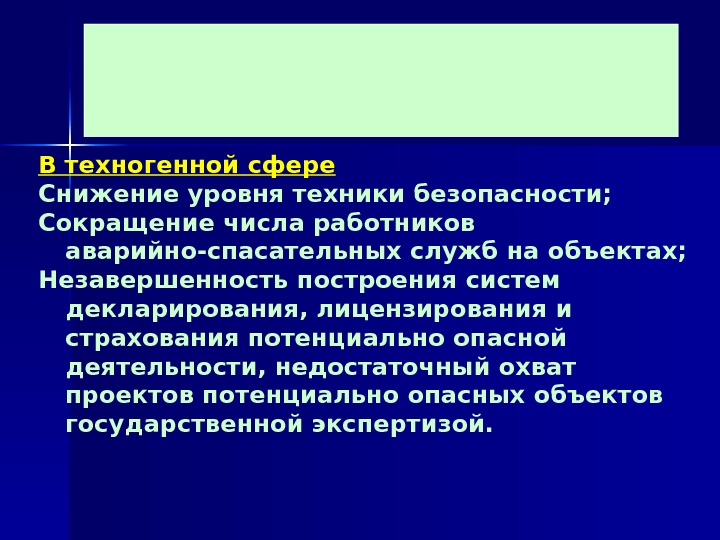 В техногенной сфере

Снижение уровня техники безопасности;

Сокращение числа работников аварийно-спасательных служб на объектах;

Незавершенность построения систем декларирования, лицензирования и страхования потенциально опасной деятельности, недостаточный охват проектов потенциально опасных объектов государственной экспертизой.